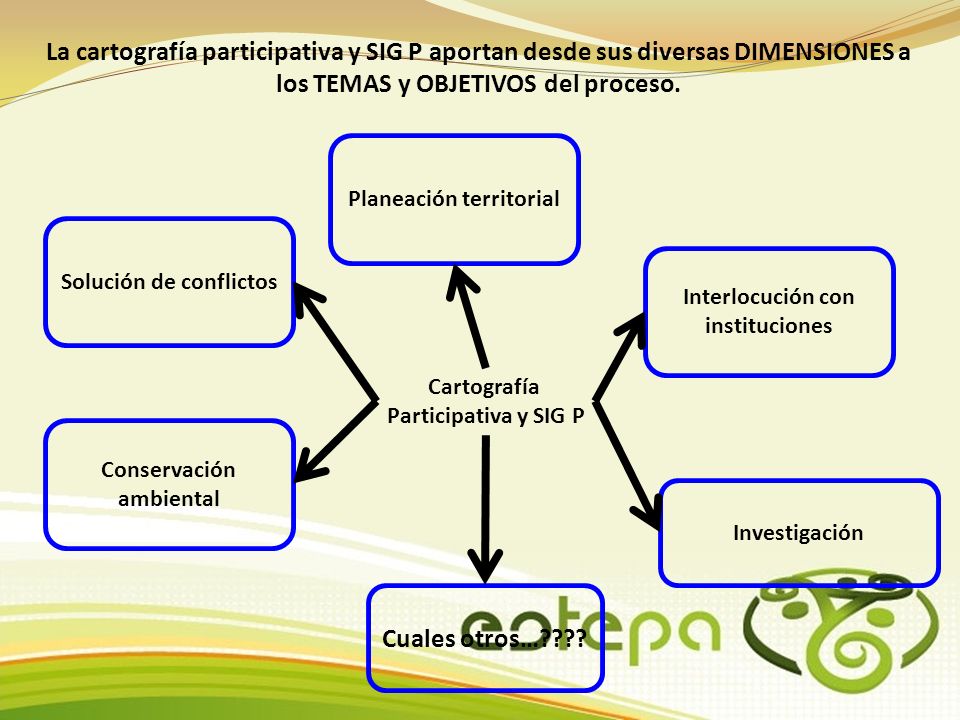 La cartografía participativa y SIG P aportan desde sus diversas DIMENSIONES a los TEMAS y OBJETIVOS del proceso.

Planeación territorial

Solución de conflictos

Interlocución con instituciones

Cartografía Participativa y SIG P

Conservación ambiental

Investigación

Cuales otros…????

eotepa